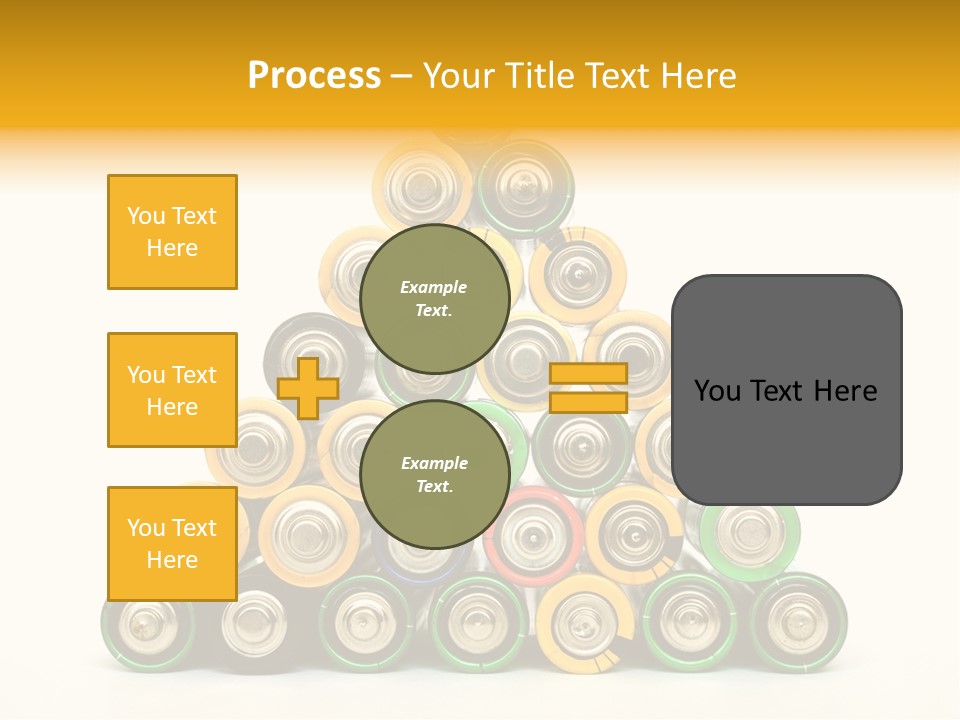 Process – Your Title Text Here

You Text Here

You Text Here

You Text Here

Example Text.

Example Text.

You Text Here